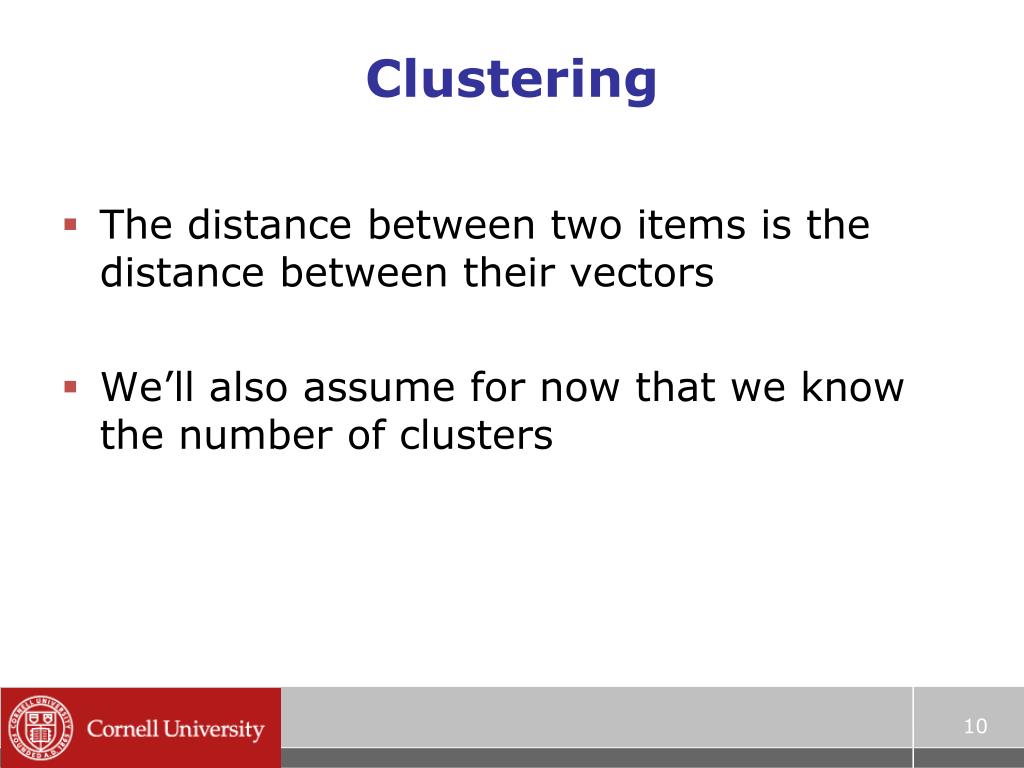 Clustering

▪ The distance between two items is the distance between their vectors

▪ We'll also assume for now that we know the number of clusters

Cornell University

10